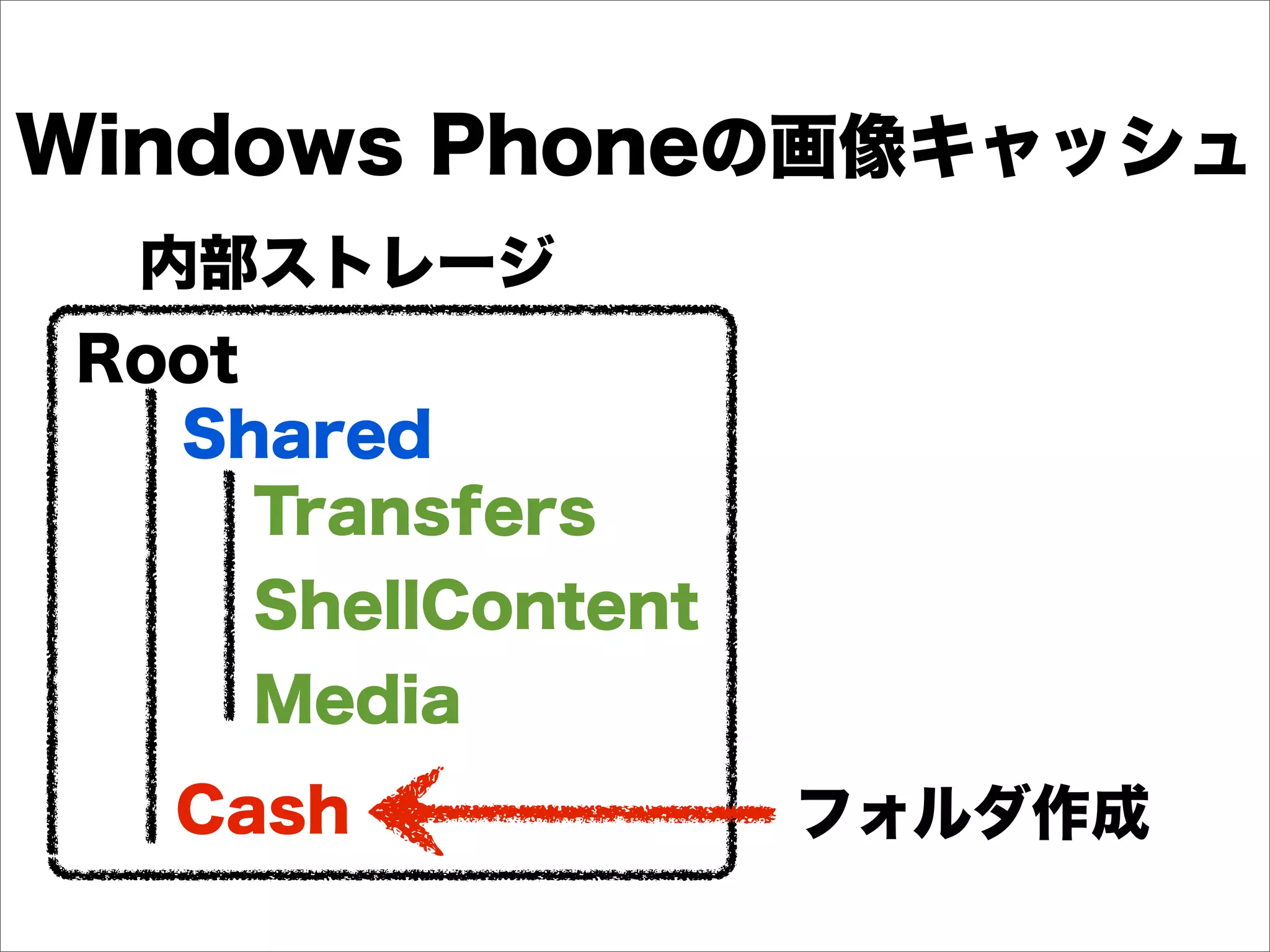 Windows Phoneの画像キャッシュ

内部ストレージ

Root

Shared

Transfers

ShellContent

Media

Cash

フォルダ作成